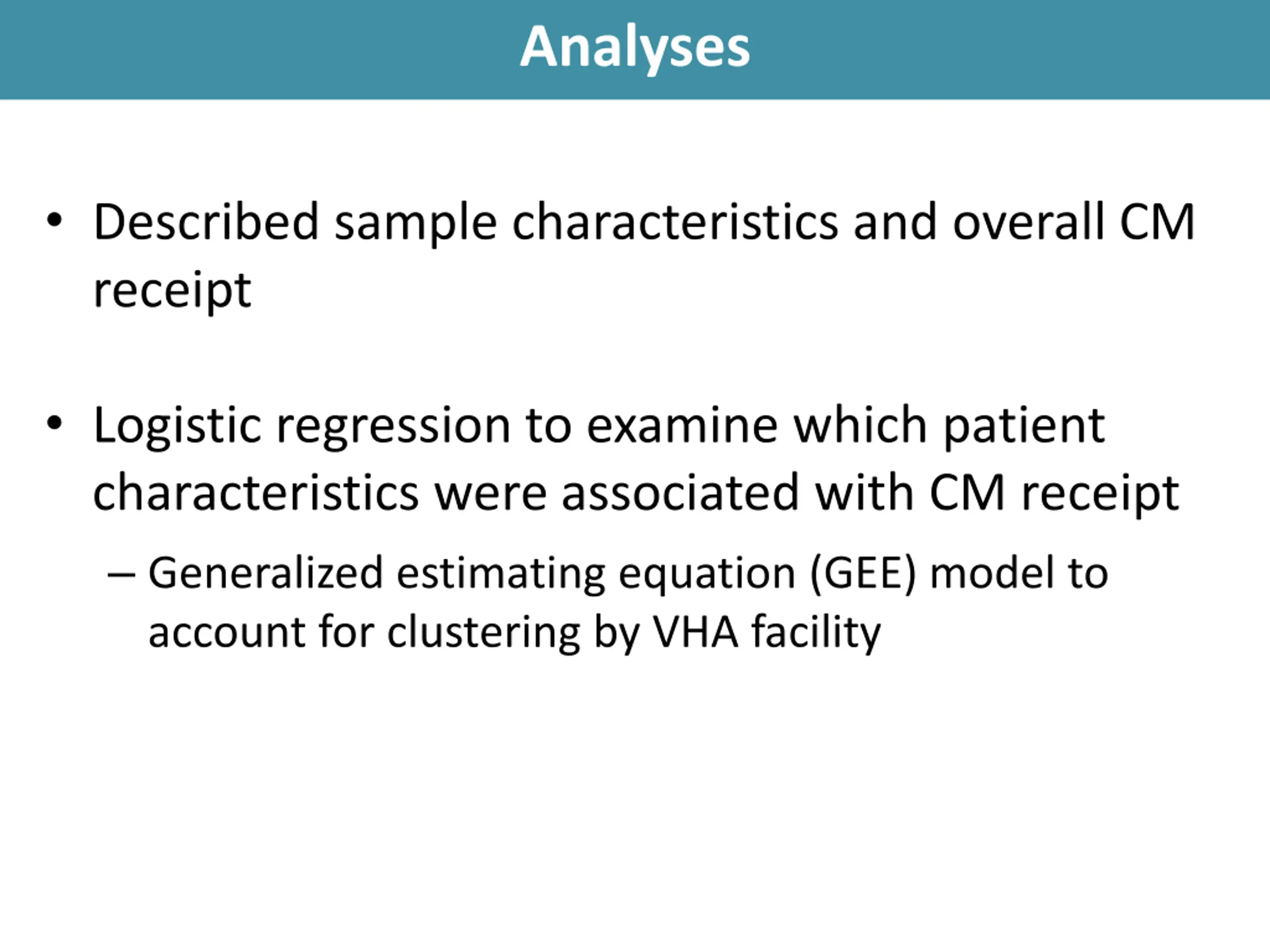 Analyses

• Described sample characteristics and overall CM receipt

• Logistic regression to examine which patient characteristics were associated with CM receipt

– Generalized estimating equation (GEE) model to account for clustering by VHA facility